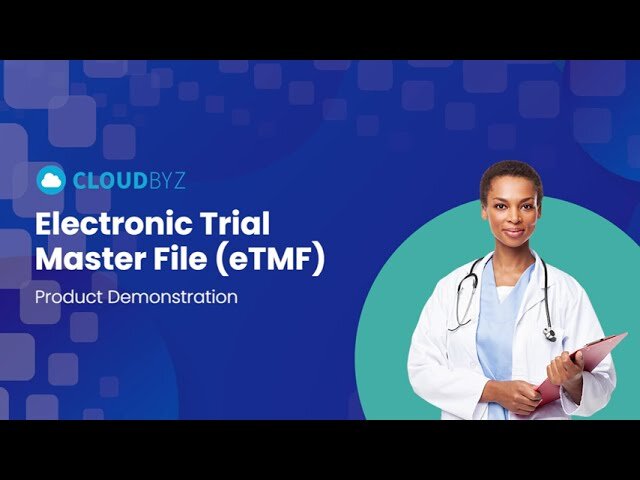 CLOUDBYZ

Electronic Trial Master File (eTMF)

Product Demonstration